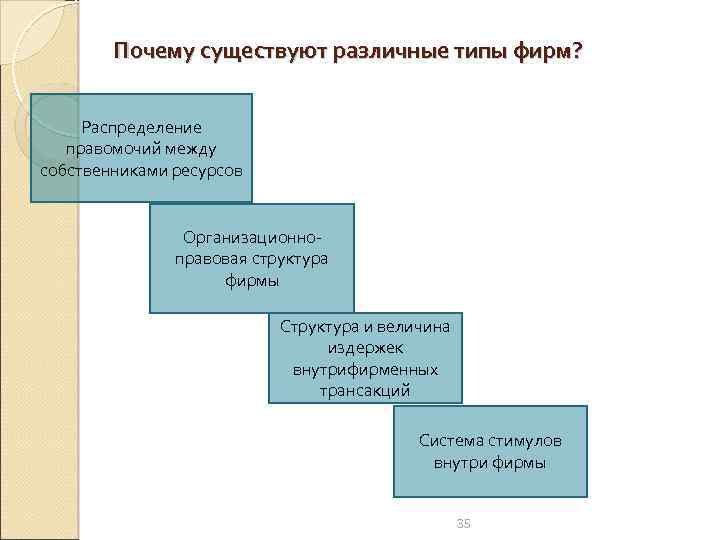 Почему существуют различные типы фирм?

Распределение правомочий между собственниками ресурсов

Организационно-правовая структура фирмы

Структура и величина издержек внутрифирменных трансакций

Система стимулов внутри фирмы

35